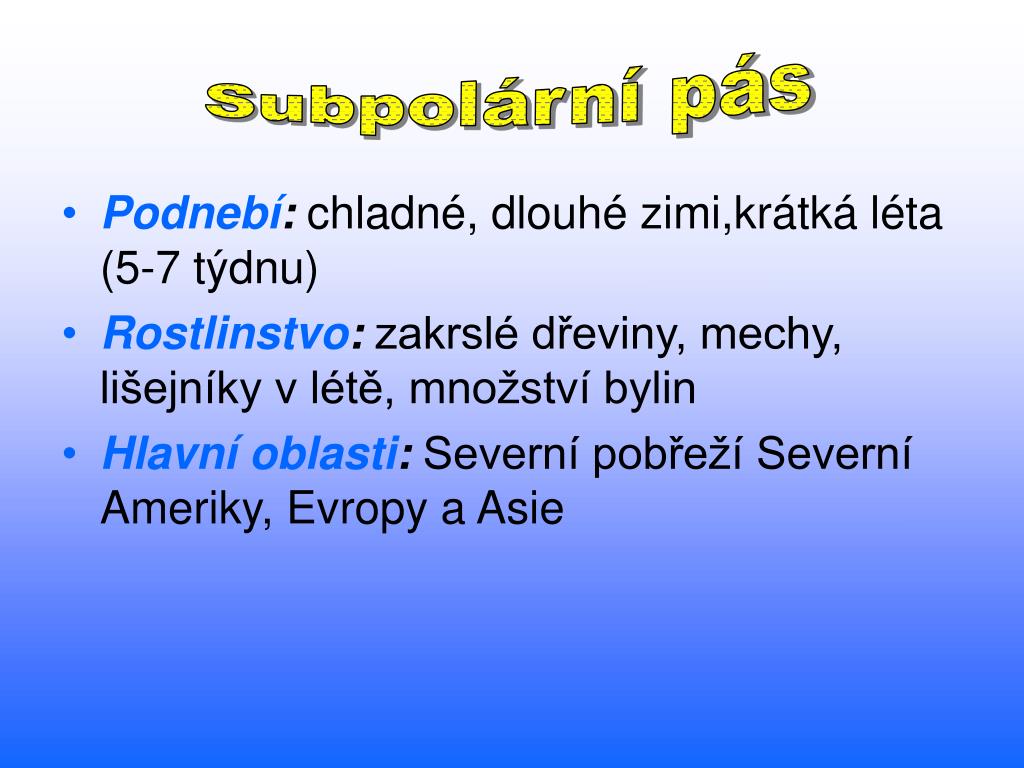 Subpolární pás

• Podnebí: chladné, dlouhé zimi,krátká léta (5-7 týdnu)
• Rostlinstvo: zakrslé dřeviny, mechy, lišejníky v létě, množství bylin
• Hlavní oblasti: Severní pobřeží Severní Ameriky, Evropy a Asie